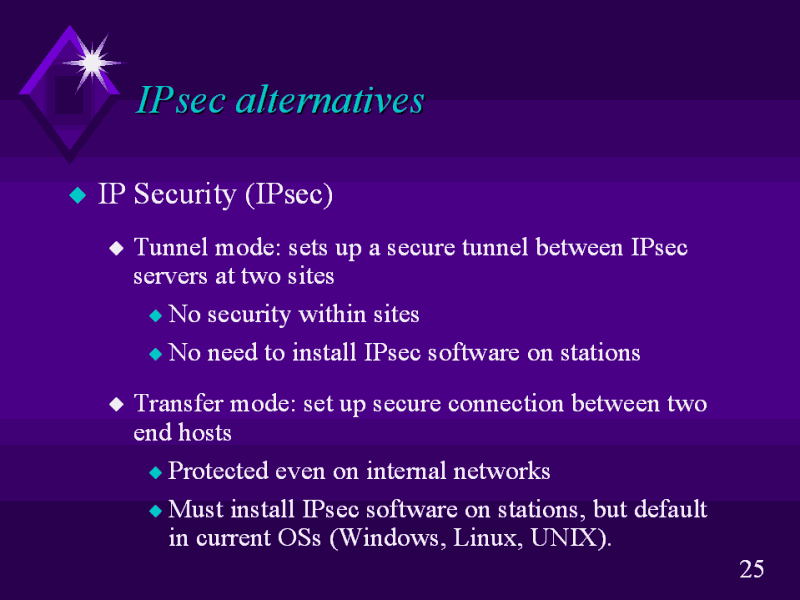 IPsec alternatives

IP Security (IPsec)

Tunnel mode: sets up a secure tunnel between IPsec servers at two sites

No security within sites

No need to install IPsec software on stations

Transfer mode: set up secure connection between two end hosts

Protected even on internal networks

Must install IPsec software on stations, but default in current OSs (Windows, Linux, UNIX).

25